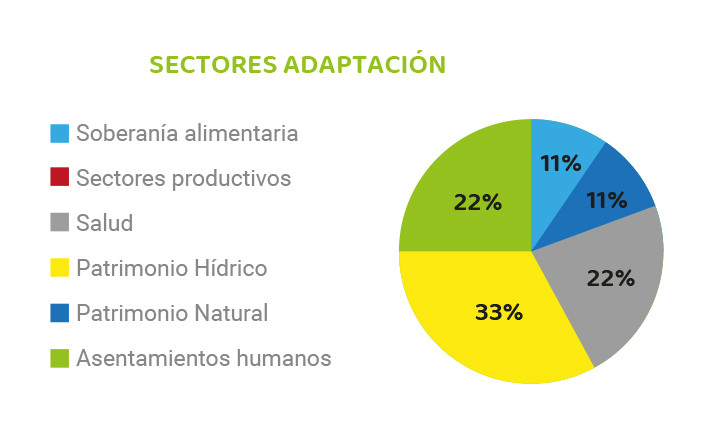 SECTORES ADAPTACIÓN

Soberanía alimentaria
Sectores productivos
Salud
Patrimonio Hídrico
Patrimonio Natural
Asentamientos humanos

11%
11%
22%
33%
22%